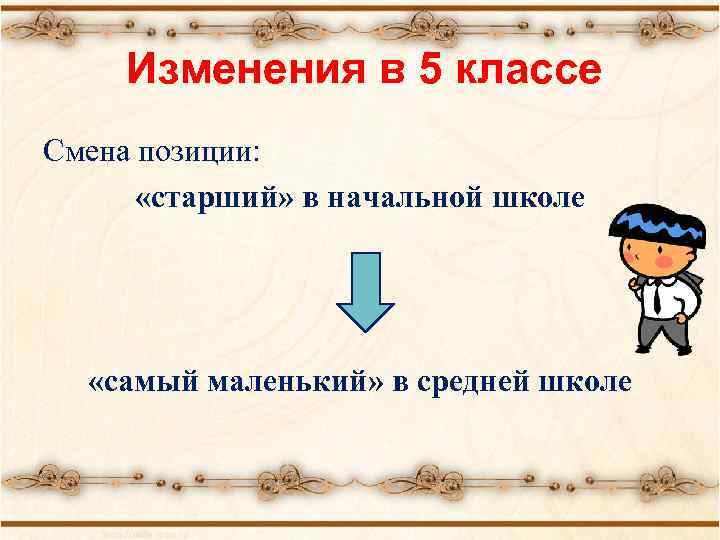 Изменения в 5 классе

Смена позиции:

«старший» в начальной школе

«самый маленький» в средней школе